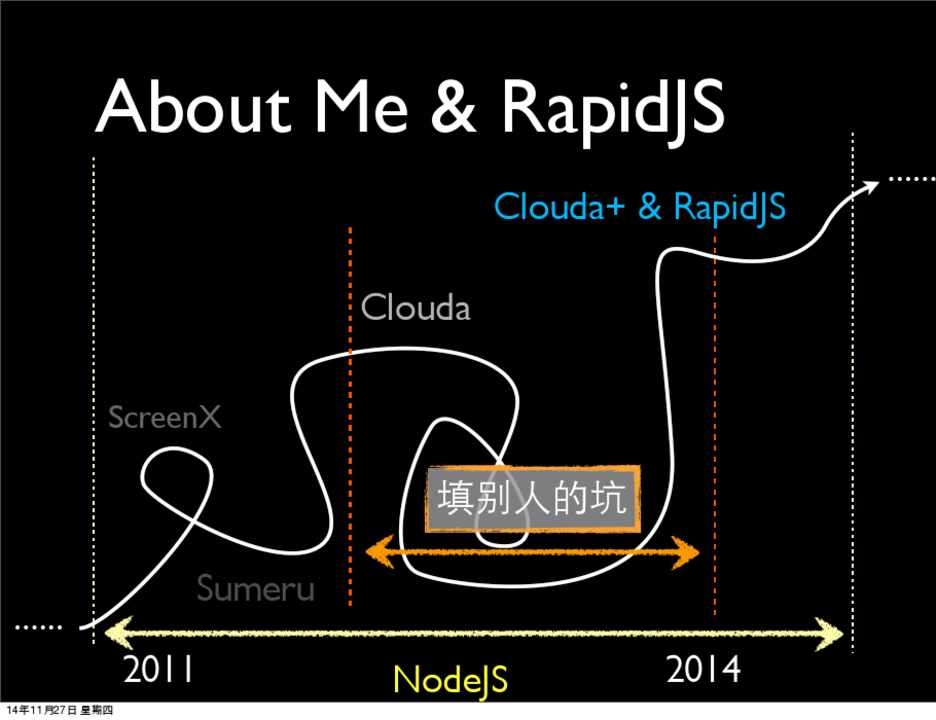 About Me & RapidJS

Clouda+ & RapidJS

Clouda

ScreenX

填别人的坑

Sumeru

2011

NodeJS

2014

14年11月27日 星期四